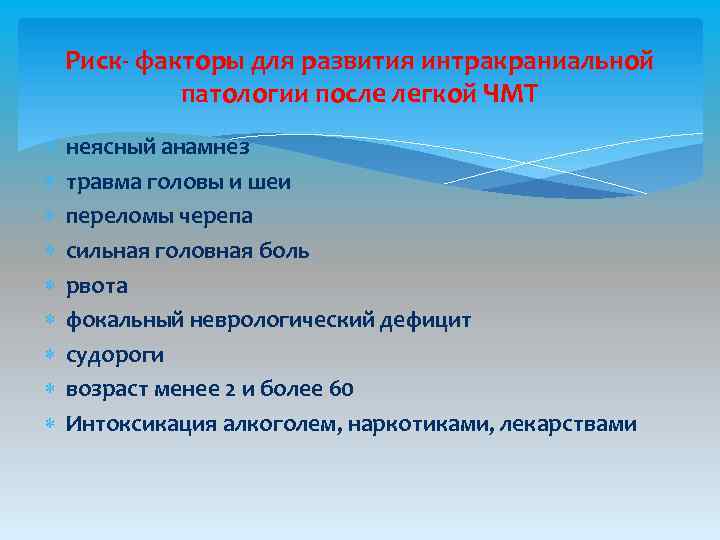 Риск- факторы для развития интракраниальной патологии после легкой ЧМТ

неясный анамнез
травма головы и шеи
переломы черепа
сильная головная боль
рвота
фокальный неврологический дефицит
судороги
возраст менее 2 и более 60
Интоксикация алкоголем, наркотиками, лекарствами